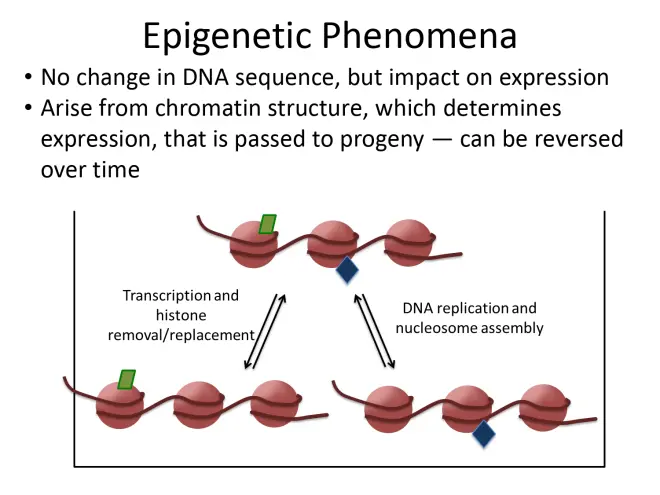 Epigenetic Phenomena

• No change in DNA sequence, but impact on expression
• Arise from chromatin structure, which determines expression, that is passed to progeny — can be reversed over time

Transcription and histone removal/replacement

DNA replication and nucleosome assembly